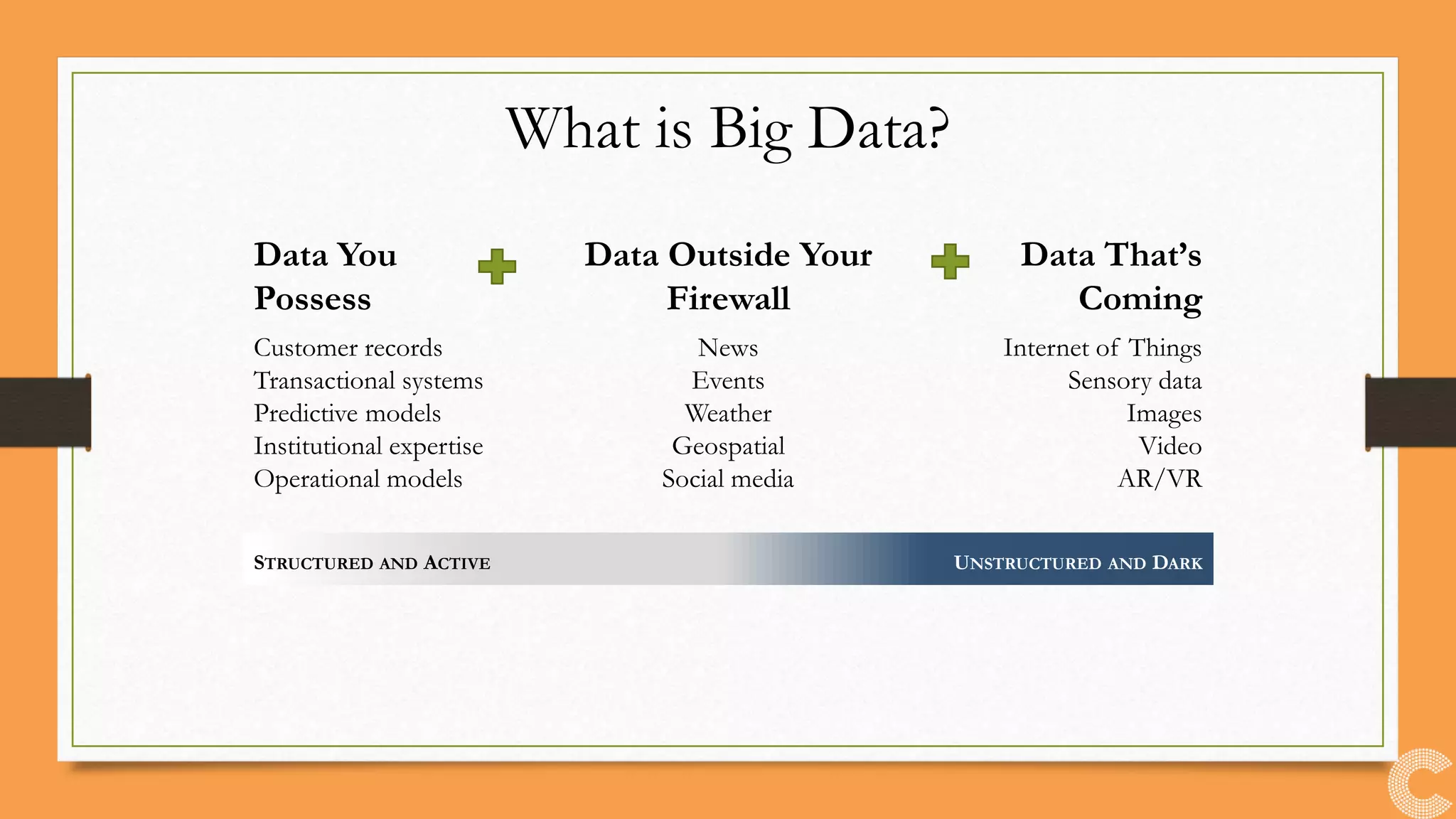 What is Big Data?

Data You Possess

Customer records
Transactional systems
Predictive models
Institutional expertise
Operational models

Data Outside Your Firewall

News
Events
Weather
Geospatial
Social media

Data That's Coming

Internet of Things
Sensory data
Images
Video
AR/VR

STRUCTURED AND ACTIVE

UNSTRUCTURED AND DARK